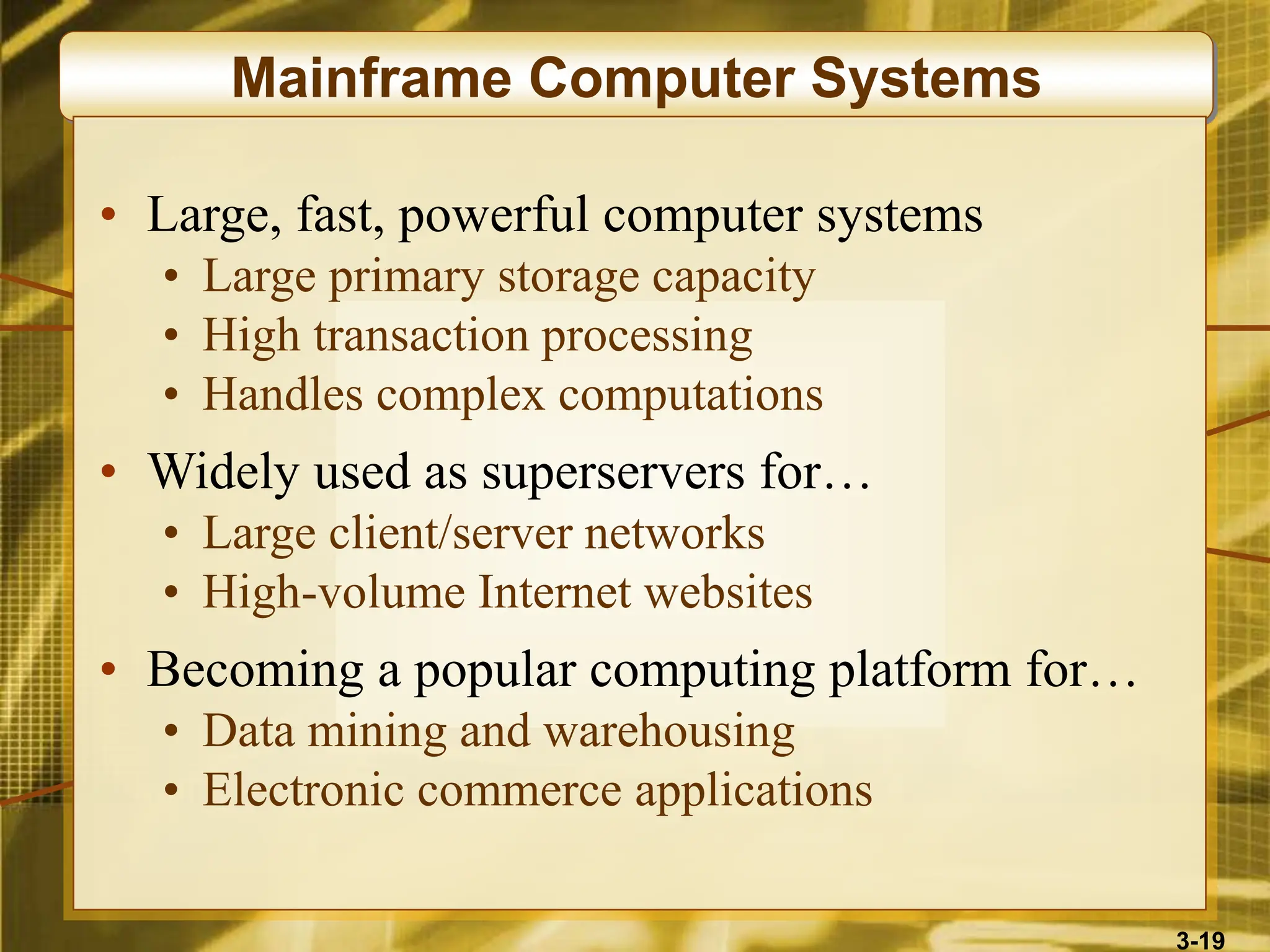 Mainframe Computer Systems

• Large, fast, powerful computer systems
  • Large primary storage capacity
  • High transaction processing
  • Handles complex computations

• Widely used as superservers for…
  • Large client/server networks
  • High-volume Internet websites

• Becoming a popular computing platform for…
  • Data mining and warehousing
  • Electronic commerce applications

3-19